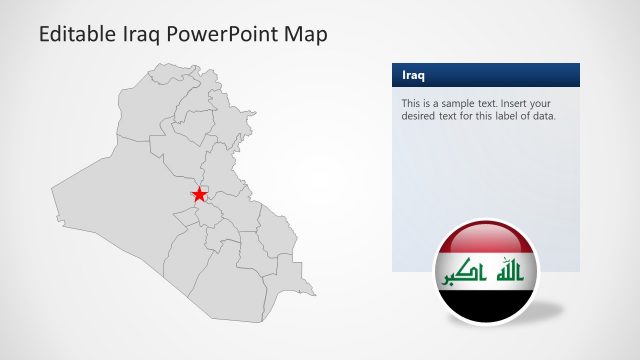 Editable Iraq PowerPoint Map

Iraq

This is a sample text. Insert your desired text for this label of data.

الله اكبر